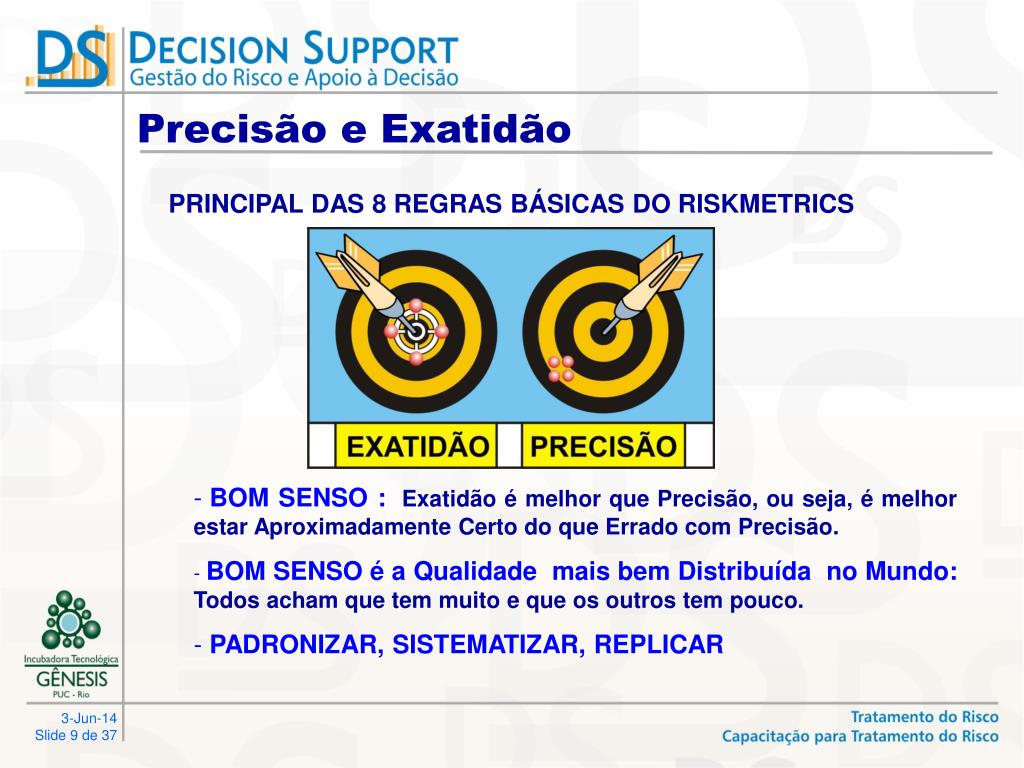 DS DECISION SUPPORT
Gestão do Risco e Apoio à Decisão

Precisão e Exatidão

PRINCIPAL DAS 8 REGRAS BÁSICAS DO RISKMETRICS

EXATIDÃO PRECISÃO

- BOM SENSO : Exatidão é melhor que Precisão, ou seja, é melhor estar Aproximadamente Certo do que Errado com Precisão.

- BOM SENSO é a Qualidade mais bem Distribuída no Mundo: Todos acham que tem muito e que os outros tem pouco.

- PADRONIZAR, SISTEMATIZAR, REPLICAR

Incubadora Tecnológica
GÊNESIS
PUC - Rio

3-Jun-14
Slide 9 de 37

Tratamento do Risco
Capacitação para Tratamento do Risco